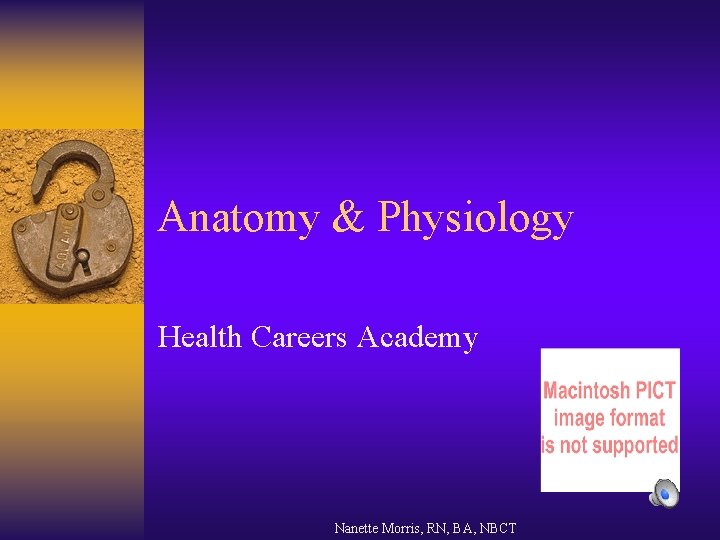 Anatomy & Physiology

Health Careers Academy

Macintosh PICT image format is not supported

Nanette Morris, RN, BA, NBCT